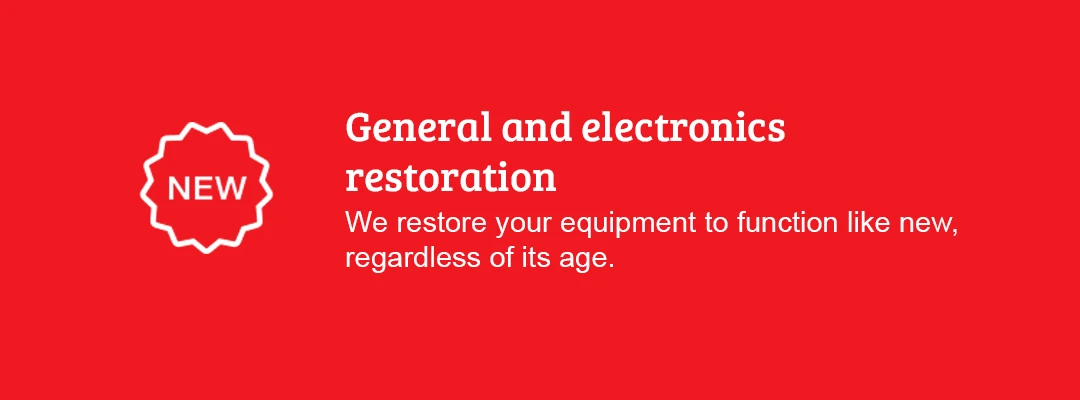 NEW

General and electronics restoration

We restore your equipment to function like new, regardless of its age.